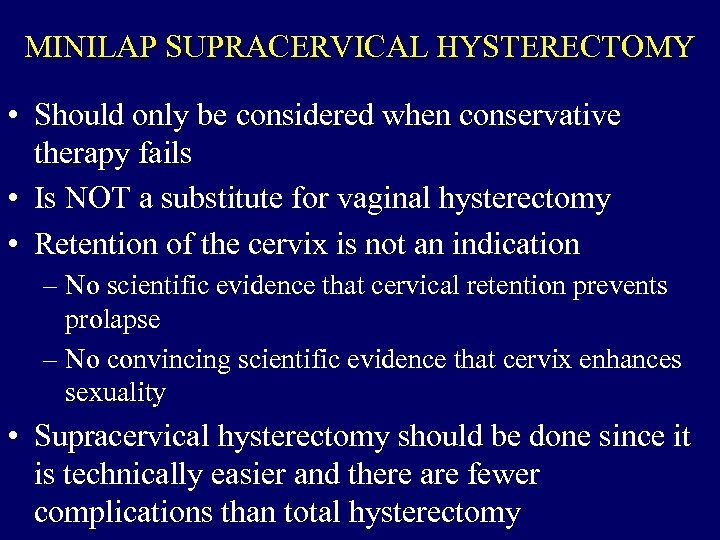 MINILAP SUPRACERVICAL HYSTERECTOMY

• Should only be considered when conservative therapy fails
• Is NOT a substitute for vaginal hysterectomy
• Retention of the cervix is not an indication
– No scientific evidence that cervical retention prevents prolapse
– No convincing scientific evidence that cervix enhances sexuality
• Supracervical hysterectomy should be done since it is technically easier and there are fewer complications than total hysterectomy